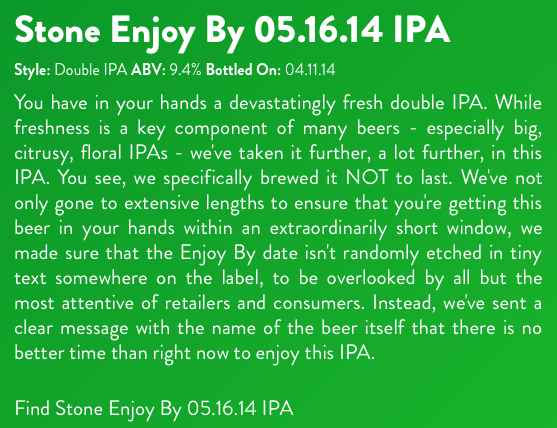 Stone Enjoy By 05.16.14 IPA

Style: Double IPA ABV: 9.4% Bottled On: 04.11.14

You have in your hands a devastatingly fresh double IPA. While freshness is a key component of many beers - especially big, citrusy, floral IPAs - we've taken it further, a lot further, in this IPA. You see, we specifically brewed it NOT to last. We've not only gone to extensive lengths to ensure that you're getting this beer in your hands within an extraordinarily short window, we made sure that the Enjoy By date isn't randomly etched in tiny text somewhere on the label, to be overlooked by all but the most attentive of retailers and consumers. Instead, we've sent a clear message with the name of the beer itself that there is no better time than right now to enjoy this IPA.

Find Stone Enjoy By 05.16.14 IPA